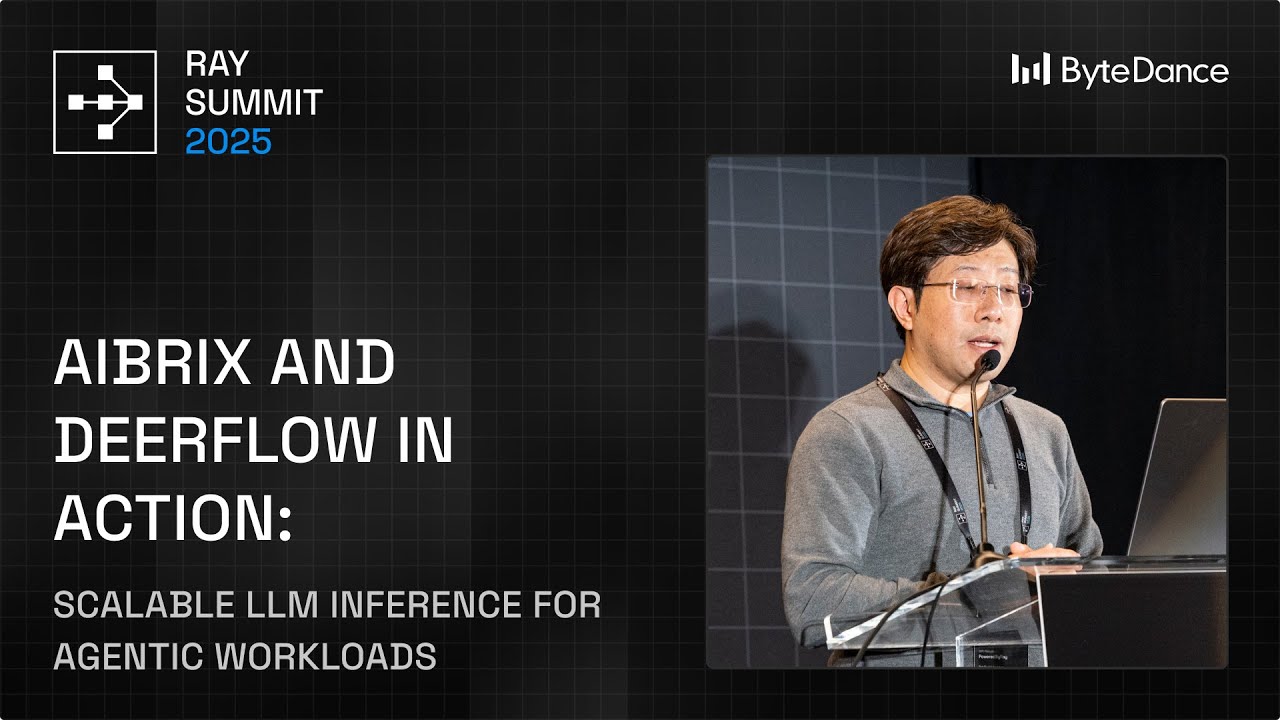 RAY
SUMMIT
2025

ByteDance

AIBRIX AND DEERFLOW IN ACTION:

SCALABLE LLM INFERENCE FOR AGENTIC WORKLOADS